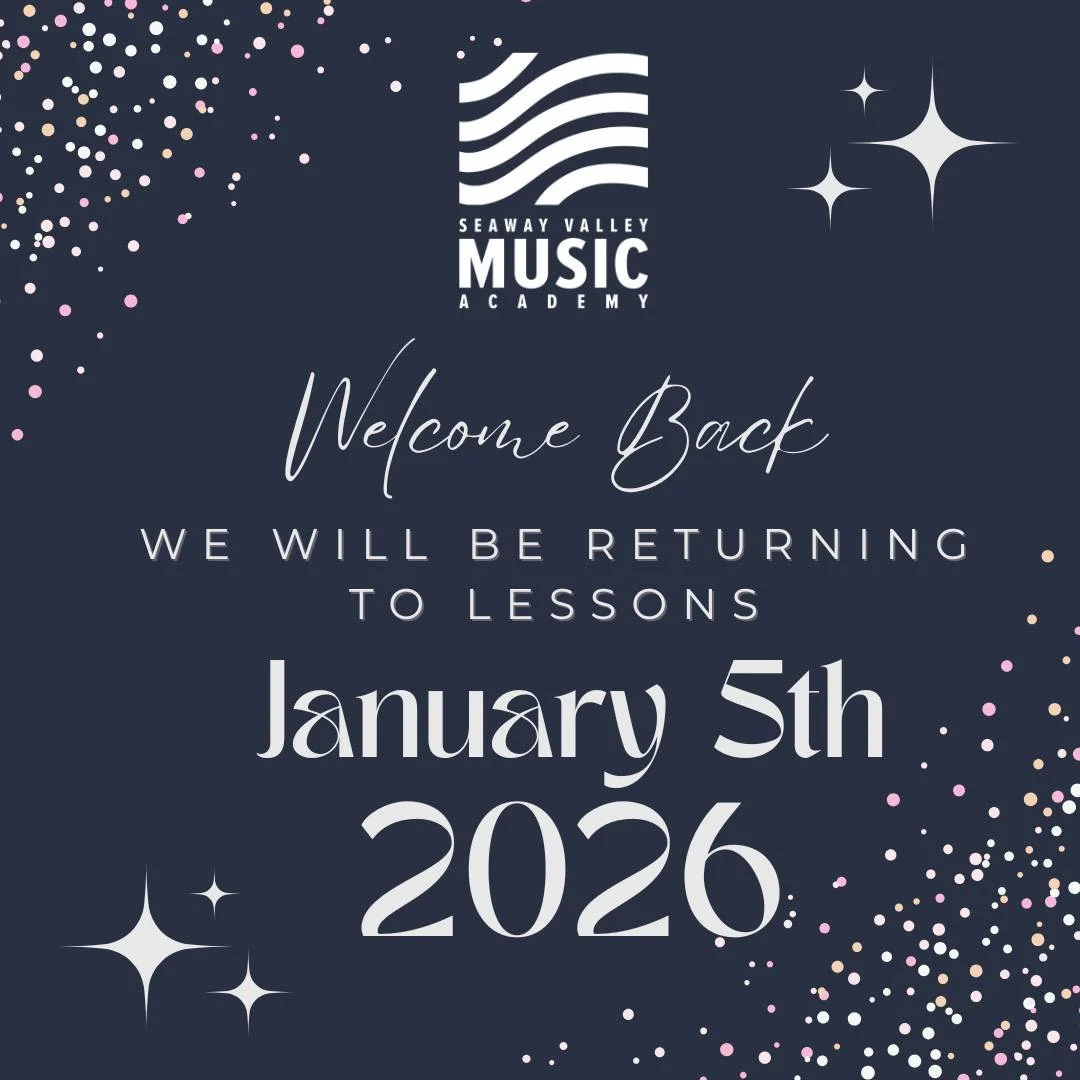 SEAWAY VALLEY
MUSIC
ACADEMY

Welcome Back

WE WILL BE RETURNING TO LESSONS

January 5th
2026